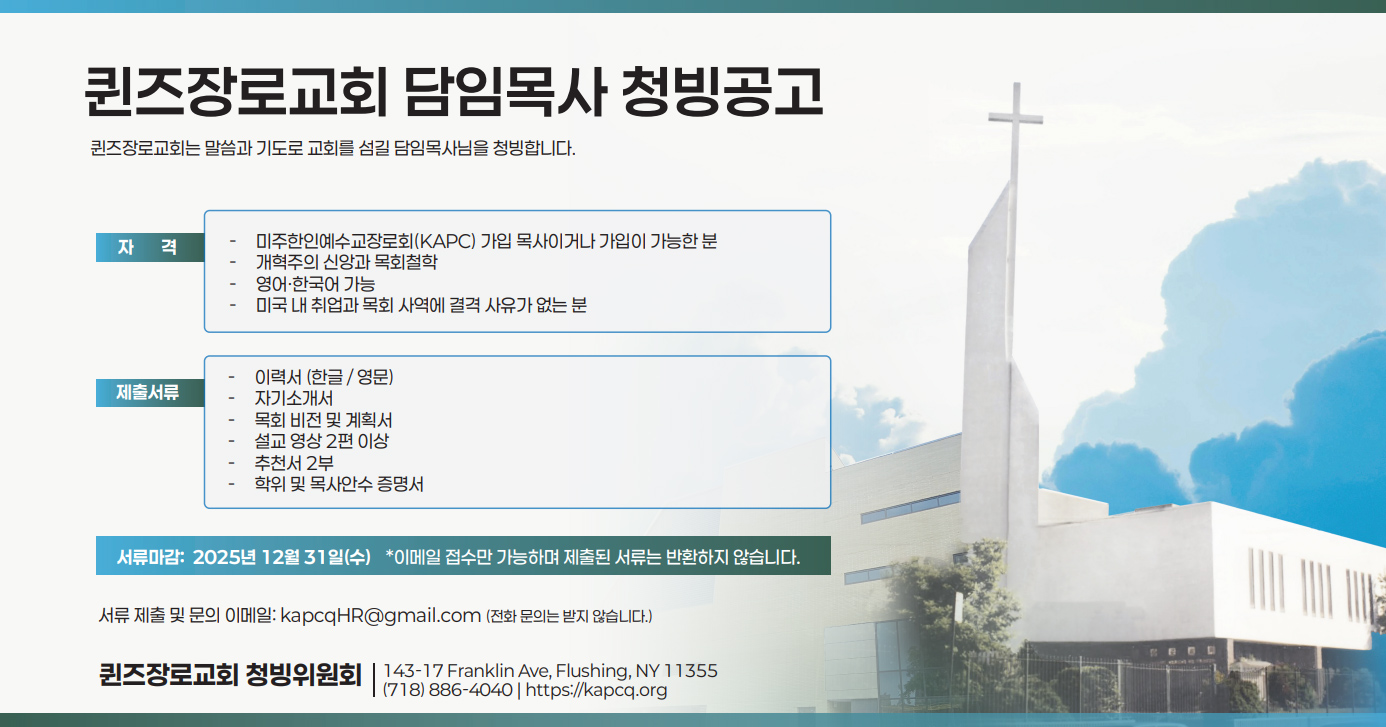 퀸즈장로교회 담임목사 청빙공고

퀸즈장로교회는 말씀과 기도로 교회를 섬길 담임목사님을 청빙합니다.

자 격

- 미주한인예수교장로회(KAPC) 가입 목사이거나 가입이 가능한 분
- 개혁주의 신앙과 목회철학
- 영어·한국어 가능
- 미국 내 취업과 목회 사역에 결격 사유가 없는 분

제출서류

- 이력서 (한글 / 영문)
- 자기소개서
- 목회 비전 및 계획서
- 설교 영상 2편 이상
- 추천서 2부
- 학위 및 목사안수 증명서

서류마감: 2025년 12월 31일(수) *이메일 접수만 가능하며 제출된 서류는 반환하지 않습니다.

서류 제출 및 문의 이메일: kapcqHR@gmail.com (전화 문의는 받지 않습니다.)

퀸즈장로교회 청빙위원회 | 143-17 Franklin Ave, Flushing, NY 11355
(718) 886-4040 | https://kapcq.org